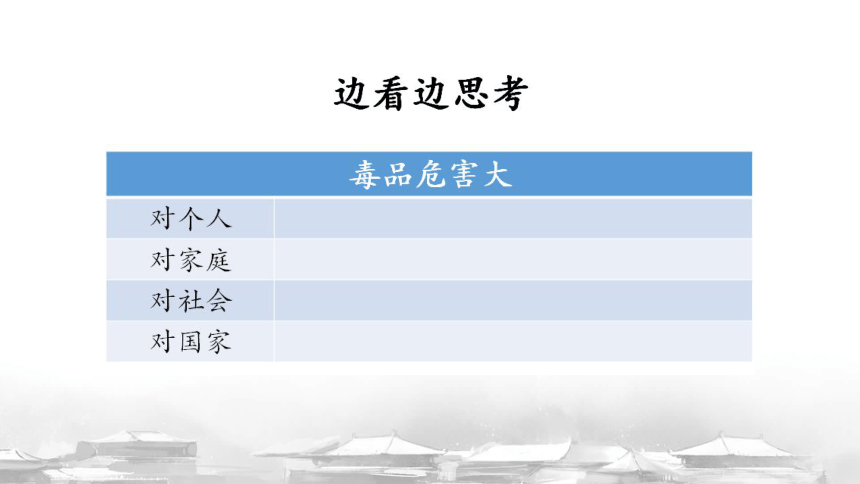 边看边思考

| 毒品危害大 | |
|---|---|
| 对个人 | |
| 对家庭 | |
| 对社会 | |
| 对国家 | |